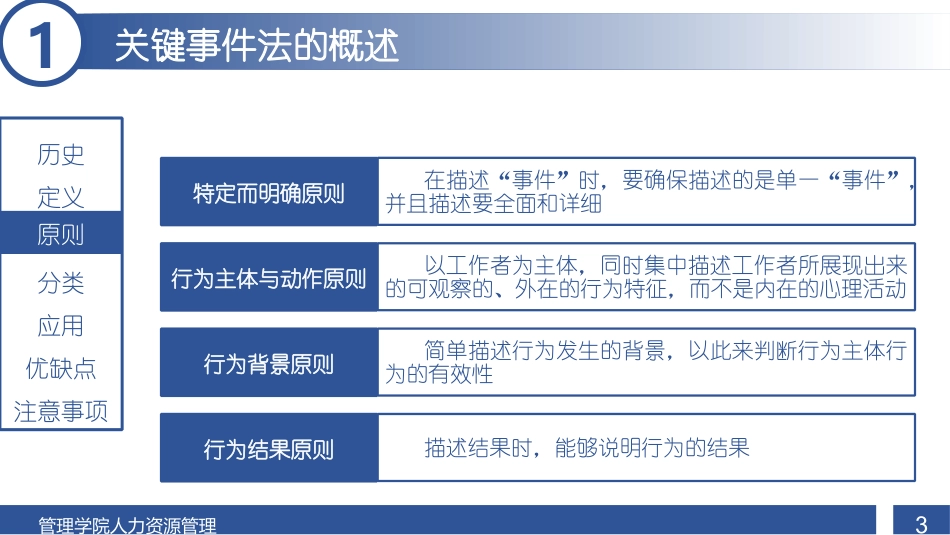 1 关键事件法的概述

历史
定义
原则
分类
应用
优缺点
注意事项

特定而明确原则

在描述“事件”时，要确保描述的是单一“事件”，并且描述要全面和详细

行为主体与动作原则

以工作者为主体，同时集中描述工作者所展现出来的可观察的、外在的行为特征，而不是内在的心理活动

行为背景原则

简单描述行为发生的背景，以此来判断行为主体行为的有效性

行为结果原则

描述结果时，能够说明行为的结果

管理学院人力资源管理

3